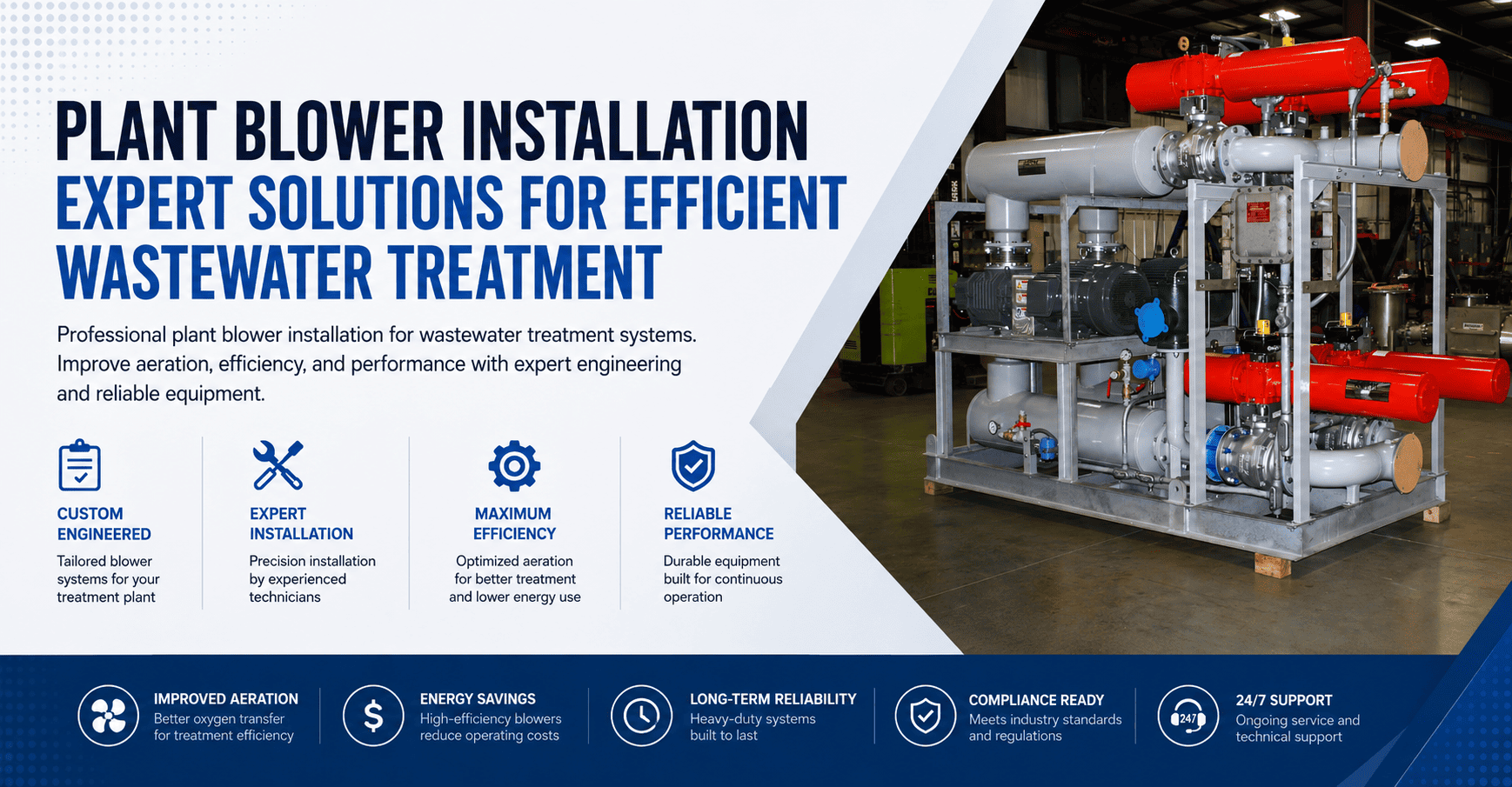 PLANT BLOWER INSTALLATION
EXPERT SOLUTIONS FOR EFFICIENT WASTEWATER TREATMENT

Professional plant blower installation for wastewater treatment systems. Improve aeration, efficiency, and performance with expert engineering and reliable equipment.

CUSTOM ENGINEERED
Tailored blower systems for your treatment plant

EXPERT INSTALLATION
Precision installation by experienced technicians

MAXIMUM EFFICIENCY
Optimized aeration for better treatment and lower energy use

RELIABLE PERFORMANCE
Durable equipment built for continuous operation

IMPROVED AERATION
Better oxygen transfer for treatment efficiency

$
ENERGY SAVINGS
High-efficiency blowers reduce operating costs

LONG-TERM RELIABILITY
Heavy-duty systems built to last

COMPLIANCE READY
Meets industry standards and regulations

24/7
24/7 SUPPORT
Ongoing service and technical support